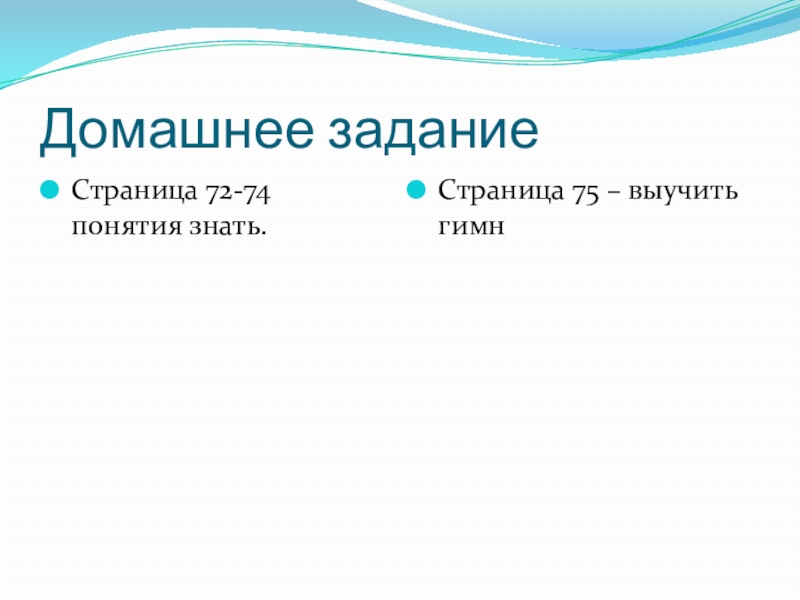 Домашнее задание

Страница 72-74 понятия знать.

Страница 75 – выучить гимн